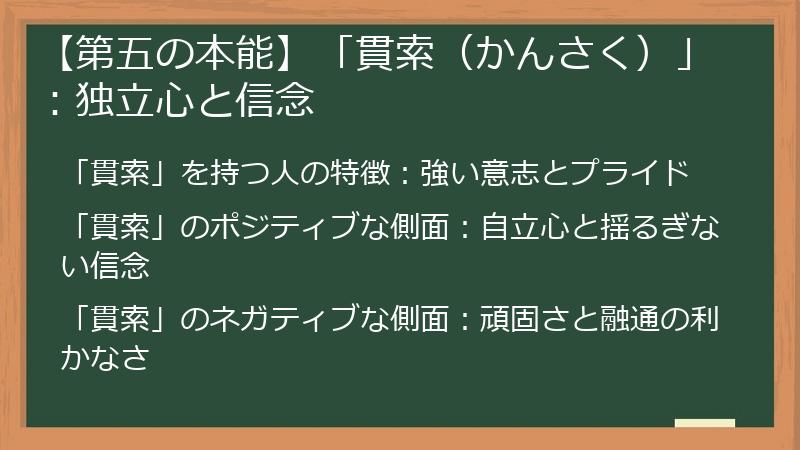 【第五の本能】「貫索（かんさく）」：独立心と信念

「貫索」を持つ人の特徴：強い意志とプライド

「貫索」のポジティブな側面：自立心と揺るぎない信念

「貫索」のネガティブな側面：頑固さと融通の利かなさ